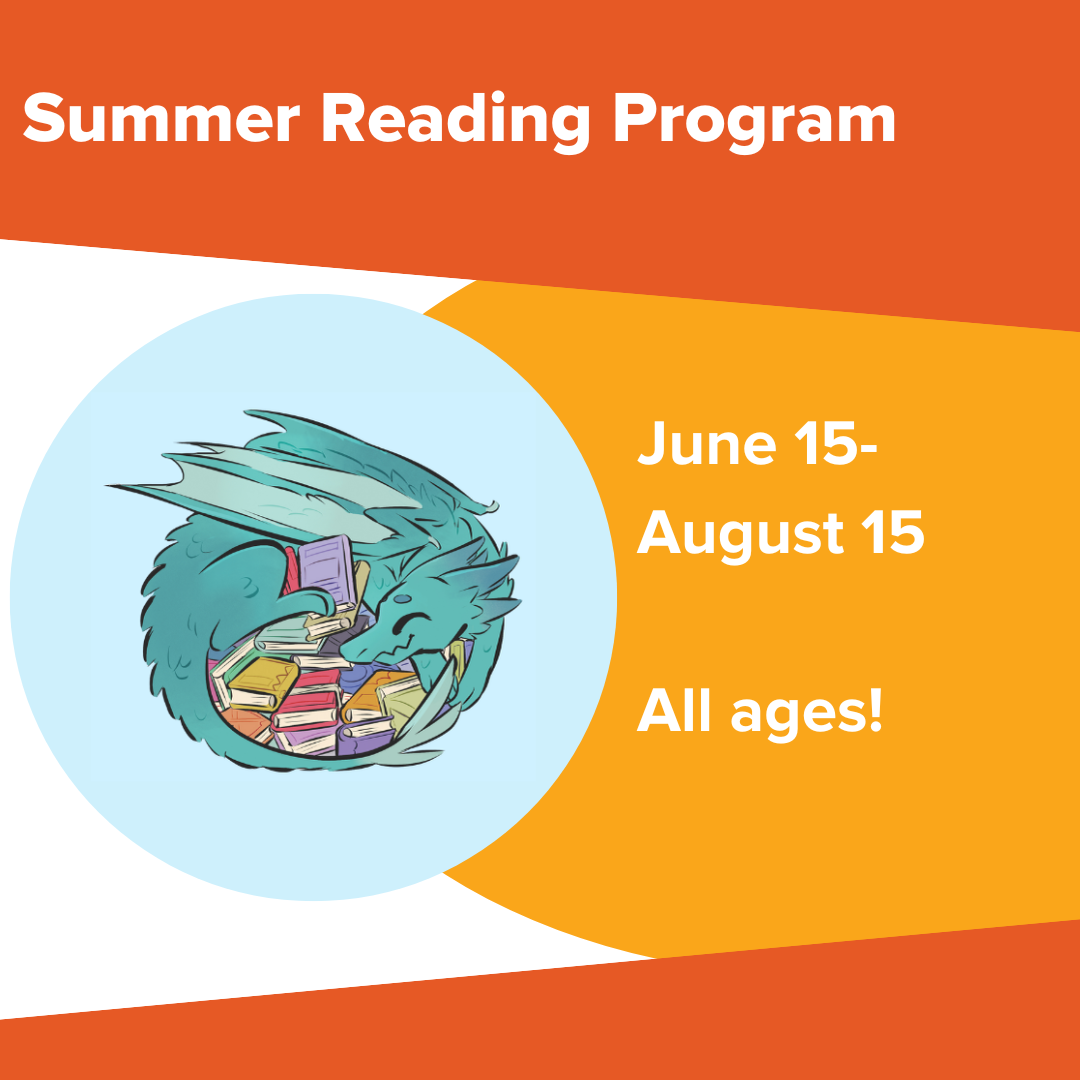 Summer Reading Program

June 15-
August 15

All ages!